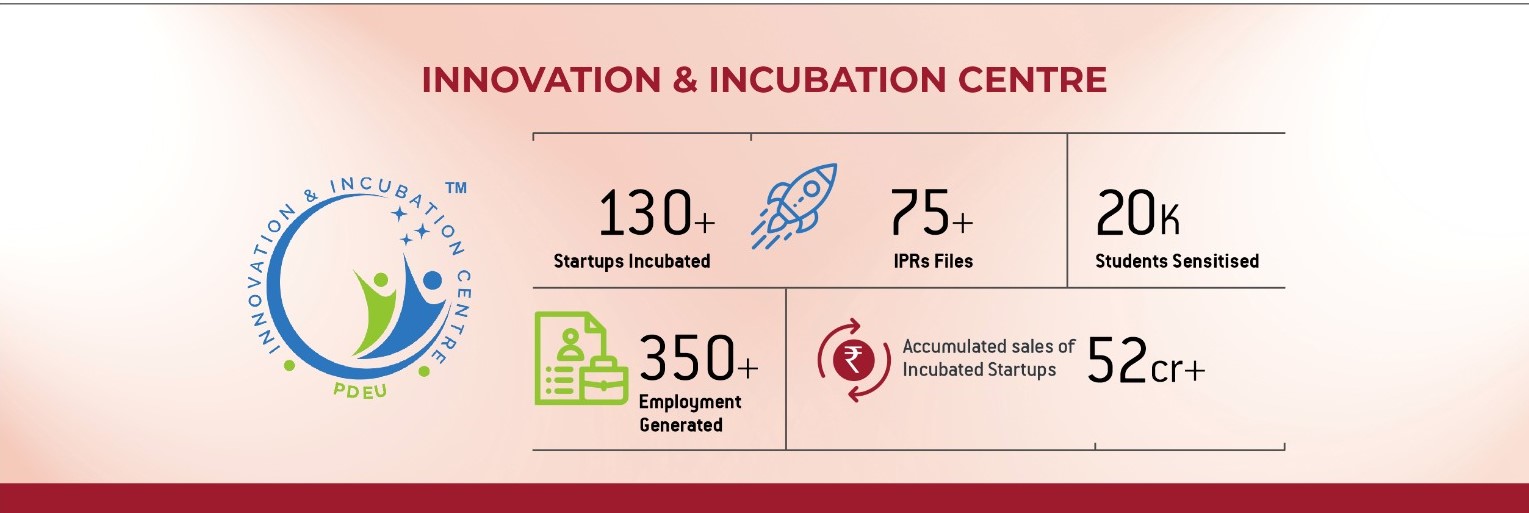 INNOVATION & INCUBATION CENTRE

INNOVATION & INCUBATION CENTRE ™
PDEU

130+
Startups Incubated

75+
IPRs Files

20K
Students Sensitised

350+
Employment Generated

₹
Accumulated sales of Incubated Startups
52cr+